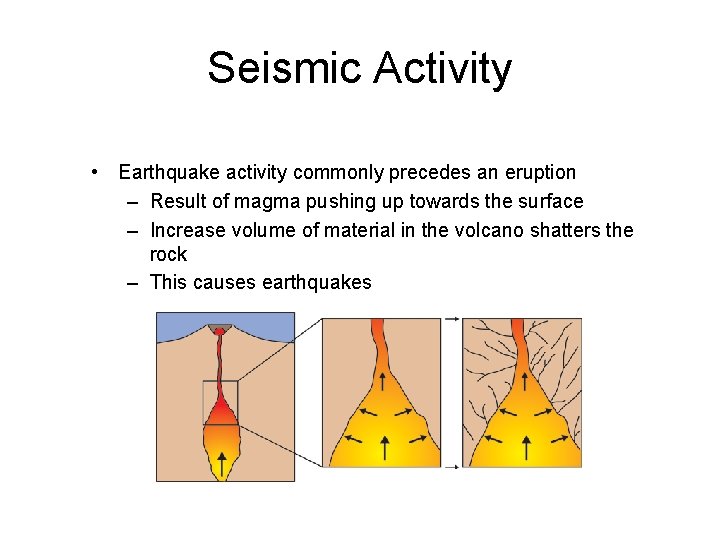 Seismic Activity

• Earthquake activity commonly precedes an eruption
– Result of magma pushing up towards the surface
– Increase volume of material in the volcano shatters the rock
– This causes earthquakes